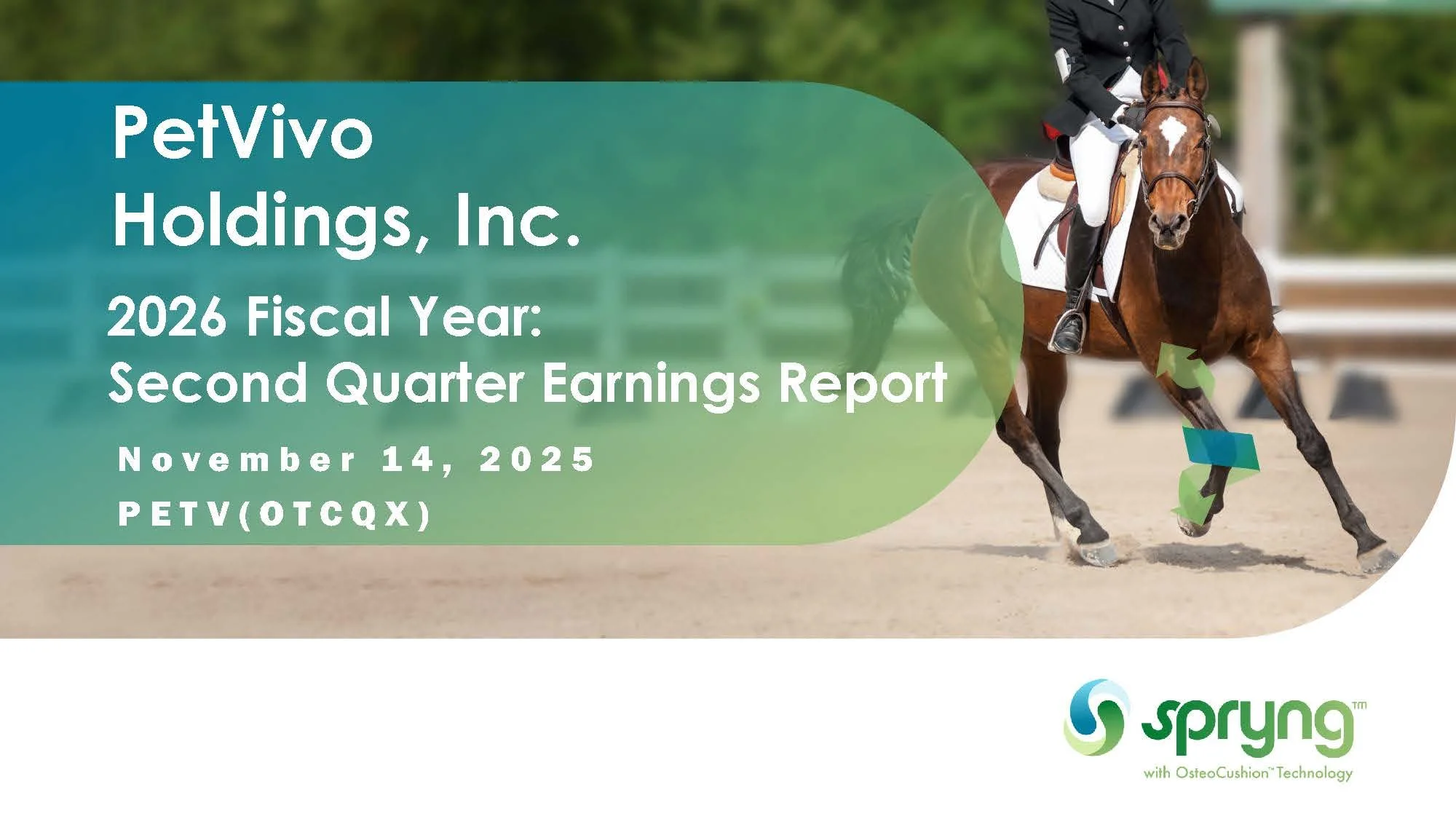 PetVivo Holdings, Inc.

2026 Fiscal Year: Second Quarter Earnings Report

November 14, 2025

PETV(OTCQX)

spryng™

with OsteoCushion™ Technology